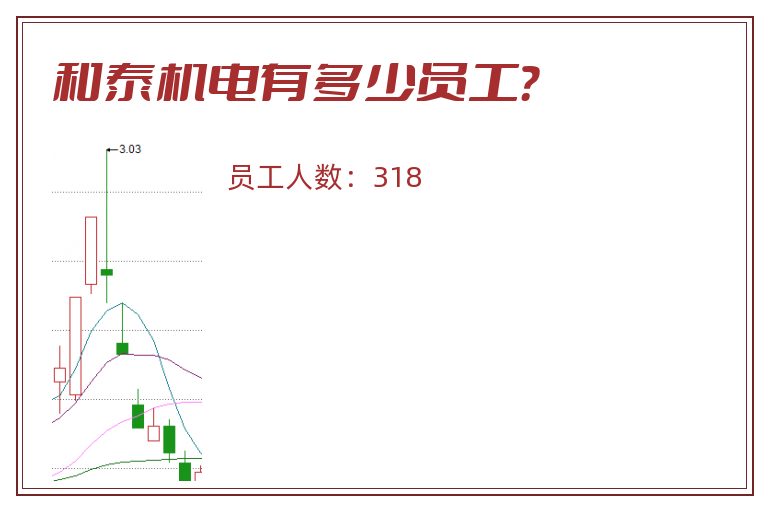 和泰机电有多少员工?

3.03

员工人数：318